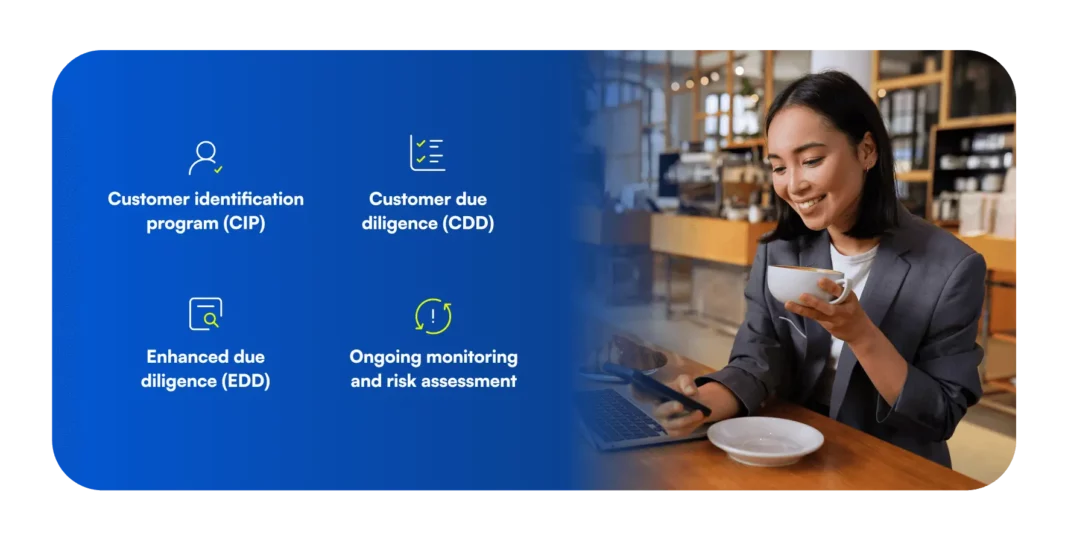 Customer identification program (CIP)

Customer due diligence (CDD)

Enhanced due diligence (EDD)

Ongoing monitoring and risk assessment